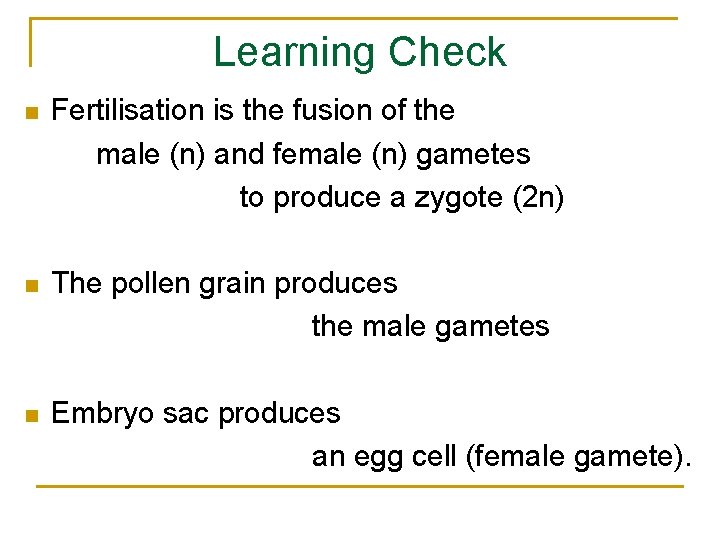 Learning Check

Fertilisation is the fusion of the male (n) and female (n) gametes to produce a zygote (2n)

The pollen grain produces the male gametes

Embryo sac produces an egg cell (female gamete).